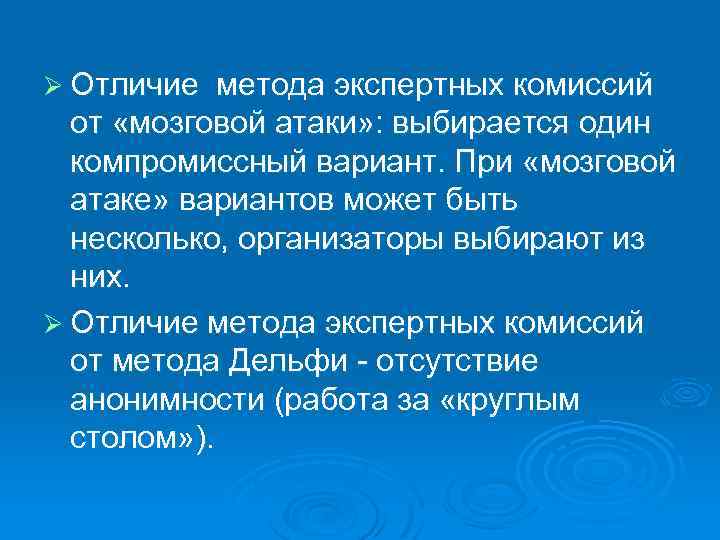 ➢ Отличие  метода экспертных комиссий от «мозговой атаки»: выбирается один компромиссный вариант. При «мозговой атаке» вариантов может быть несколько, организаторы выбирают из них.

➢ Отличие метода экспертных комиссий от метода Дельфи - отсутствие анонимности (работа за «круглым столом»).